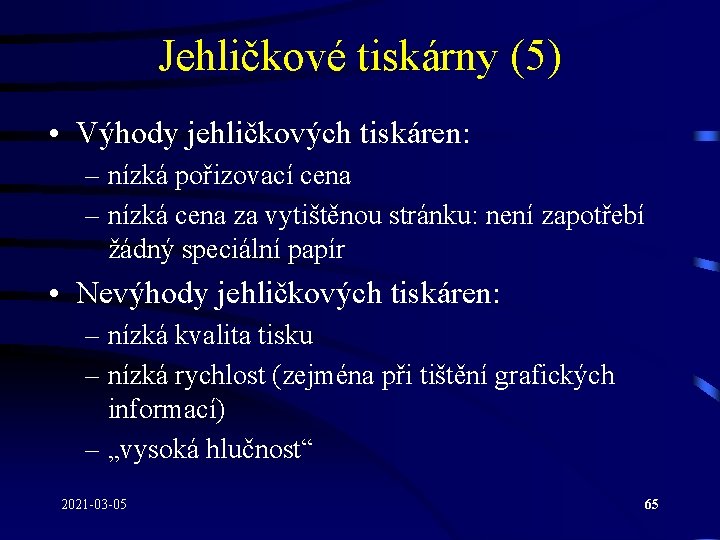 Jehličkové tiskárny (5)

• Výhody jehličkových tiskáren:
 – nízká pořizovací cena
 – nízká cena za vytištěnou stránku: není zapotřebí žádný speciální papír
• Nevýhody jehličkových tiskáren:
 – nízká kvalita tisku
 – nízká rychlost (zejména při tištění grafických informací)
 – „vysoká hlučnost“

2021-03-05

65